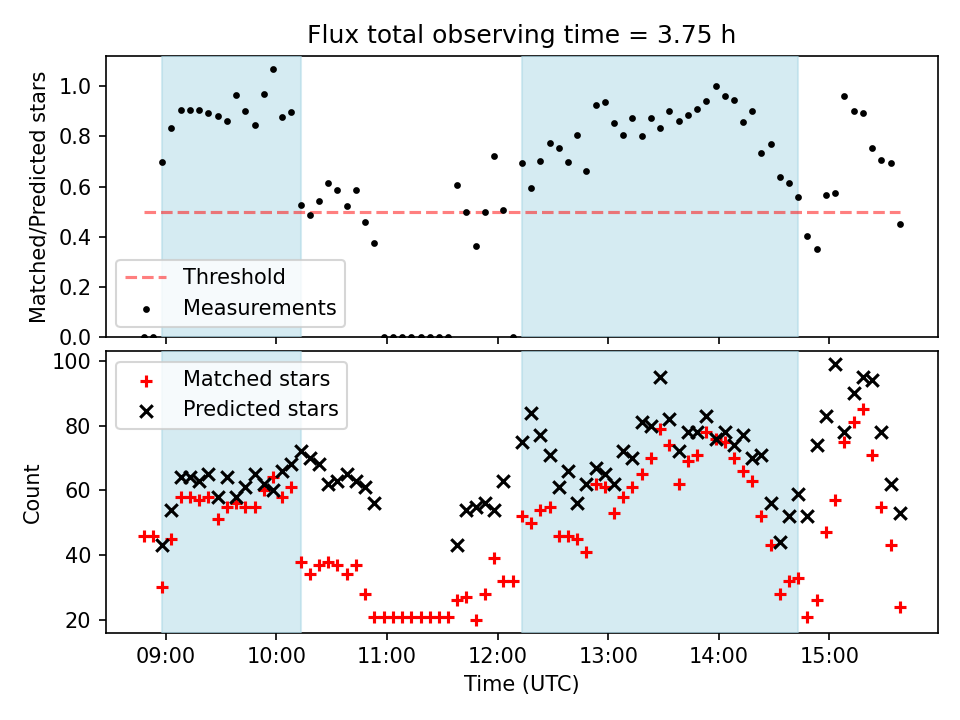 Flux total observing time = 3.75 h

Matched/Predicted stars

1.0
0.8
0.6
0.4
0.2
0.0

Threshold
Measurements

Count

100
80
60
40
20

Matched stars
Predicted stars

09:00 10:00 11:00 12:00 13:00 14:00 15:00

Time (UTC)